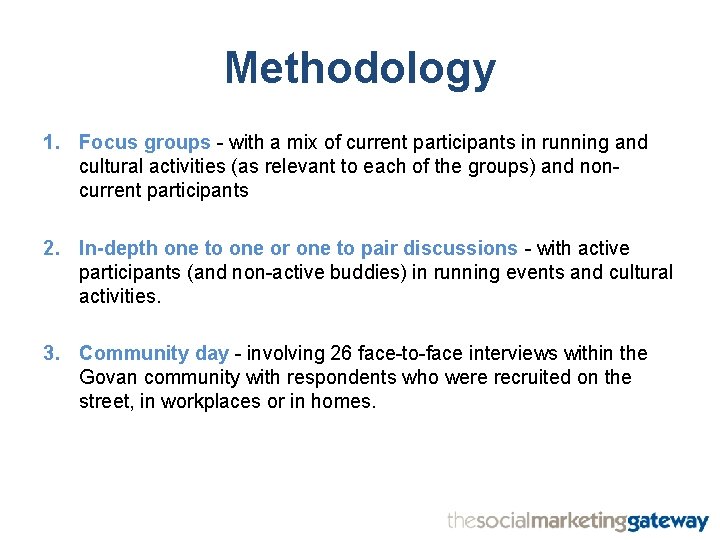 Methodology

1. Focus groups - with a mix of current participants in running and cultural activities (as relevant to each of the groups) and non-current participants

2. In-depth one to one or one to pair discussions - with active participants (and non-active buddies) in running events and cultural activities.

3. Community day - involving 26 face-to-face interviews within the Govan community with respondents who were recruited on the street, in workplaces or in homes.

thesocialmarketinggateway